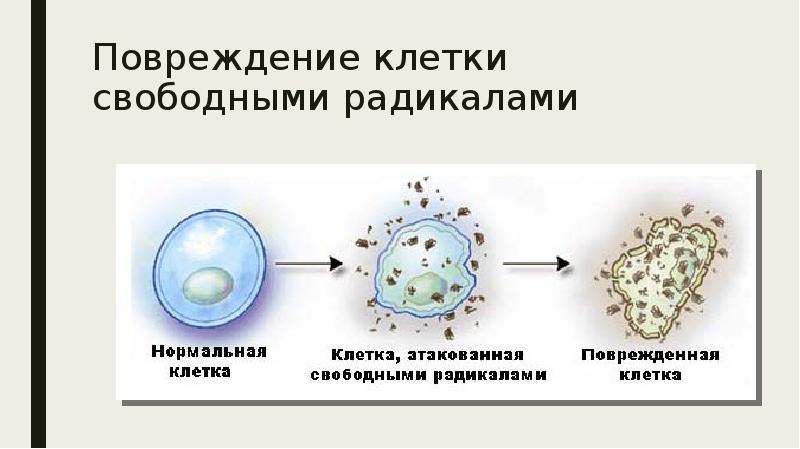 Повреждение клетки свободными радикалами

Нормальная клетка

Клетка, атакованная свободными радикалами

Поврежденная клетка